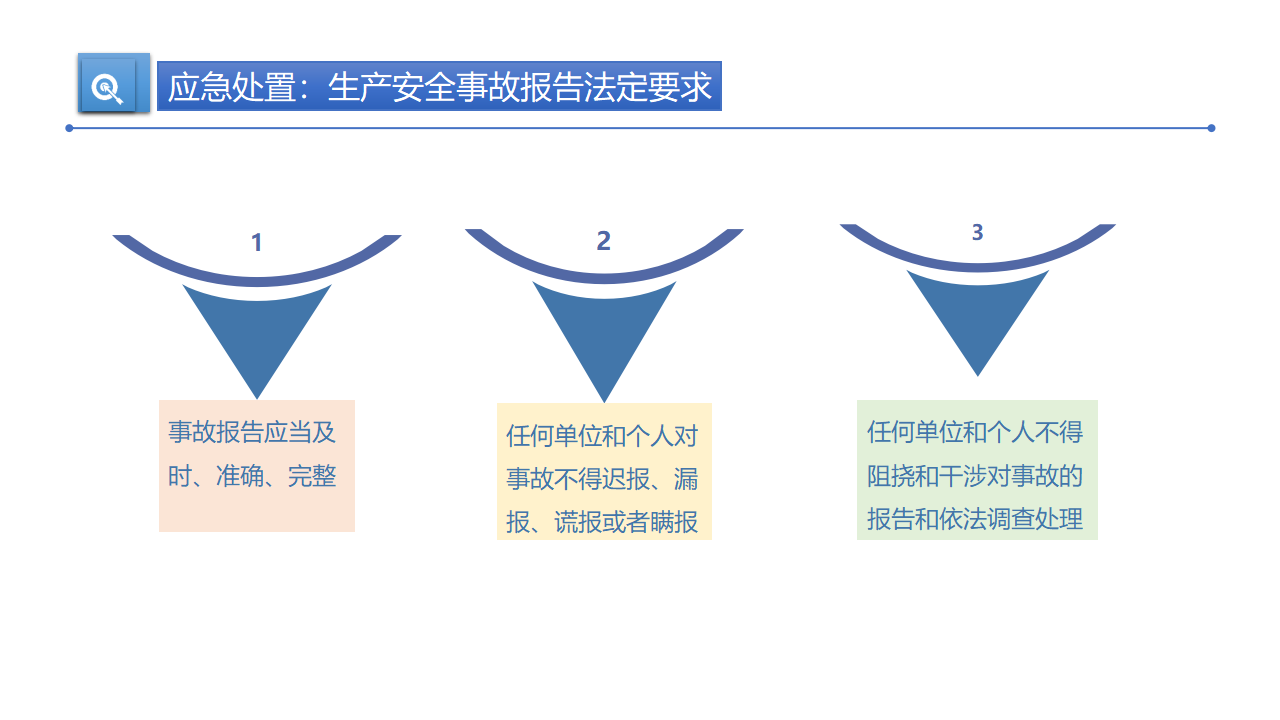 应急处置：生产安全事故报告法定要求

1

事故报告应当及时、准确、完整

2

任何单位和个人对事故不得迟报、漏报、谎报或者瞒报

3

任何单位和个人不得阻挠和干涉对事故的报告和依法调查处理